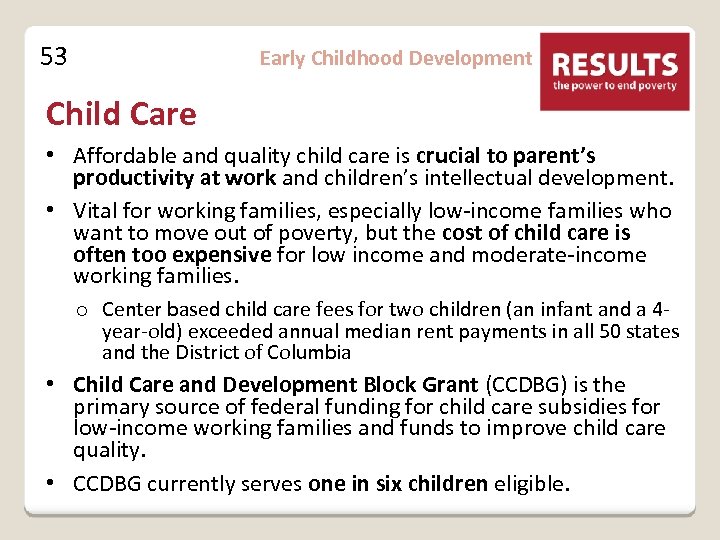 53

Early Childhood Development

RESULTS
the power to end poverty

Child Care

• Affordable and quality child care is crucial to parent's productivity at work and children's intellectual development.

• Vital for working families, especially low-income families who want to move out of poverty, but the cost of child care is often too expensive for low income and moderate-income working families.

o Center based child care fees for two children (an infant and a 4-year-old) exceeded annual median rent payments in all 50 states and the District of Columbia

• Child Care and Development Block Grant (CCDBG) is the primary source of federal funding for child care subsidies for low-income working families and funds to improve child care quality.

• CCDBG currently serves one in six children eligible.